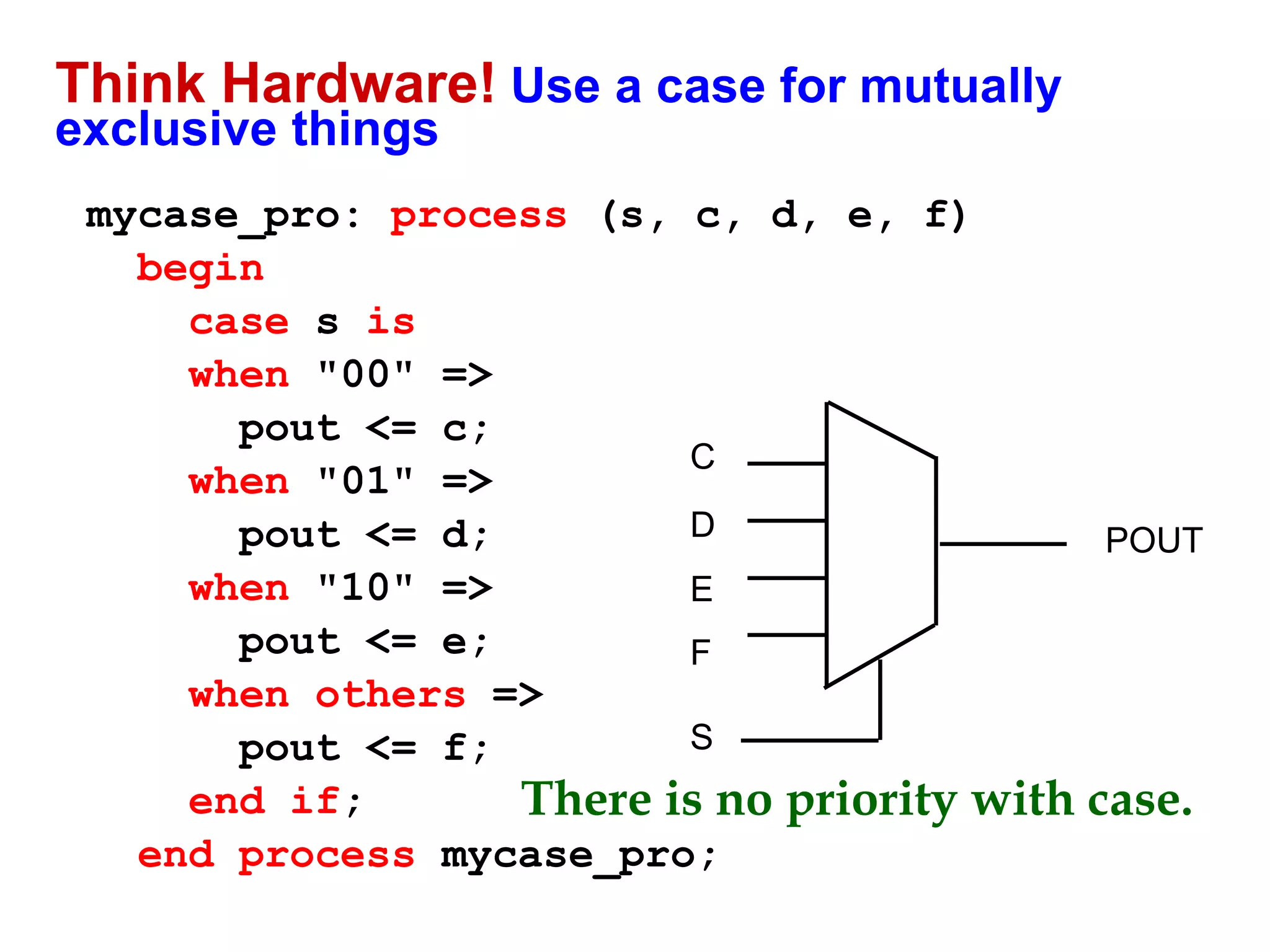 Think Hardware! Use a case for mutually exclusive things

mycase_pro: process (s, c, d, e, f)
begin
case s is
when "00" =>
pout <= c;
when "01" =>
pout <= d;
when "10" =>
pout <= e;
when others =>
pout <= f;
end if;
end process mycase_pro;

C
D
E
F
S
POUT

There is no priority with case.